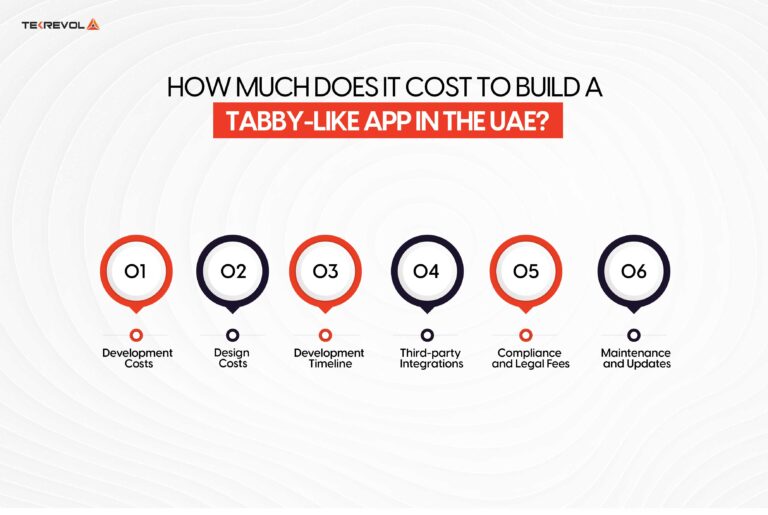 TEKREVOL

HOW MUCH DOES IT COST TO BUILD A TABBY-LIKE APP IN THE UAE?

01
Development Costs

02
Design Costs

03
Development Timeline

04
Third-party Integrations

05
Compliance and Legal Fees

06
Maintenance and Updates